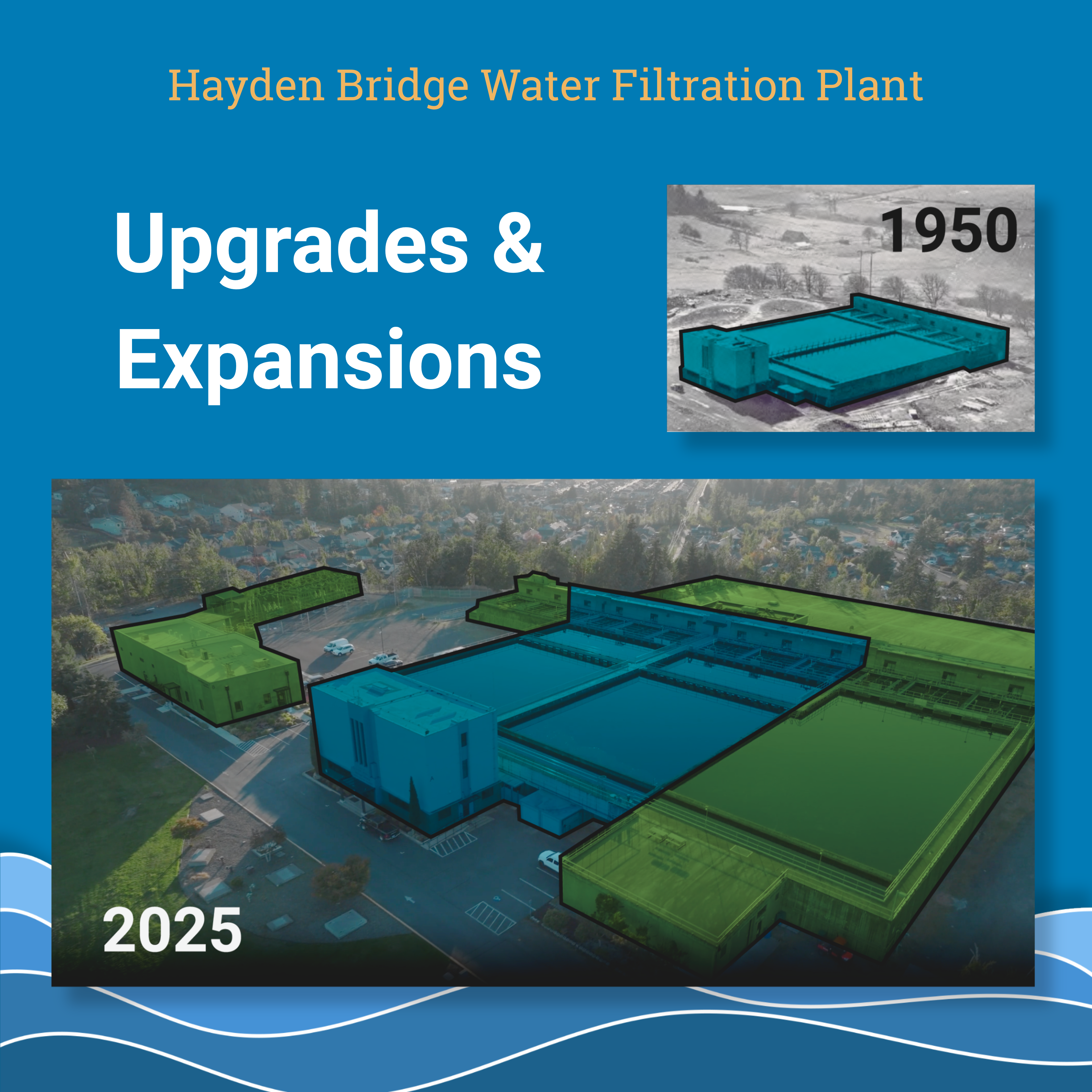 Hayden Bridge Water Filtration Plant

Upgrades & Expansions

1950

2025